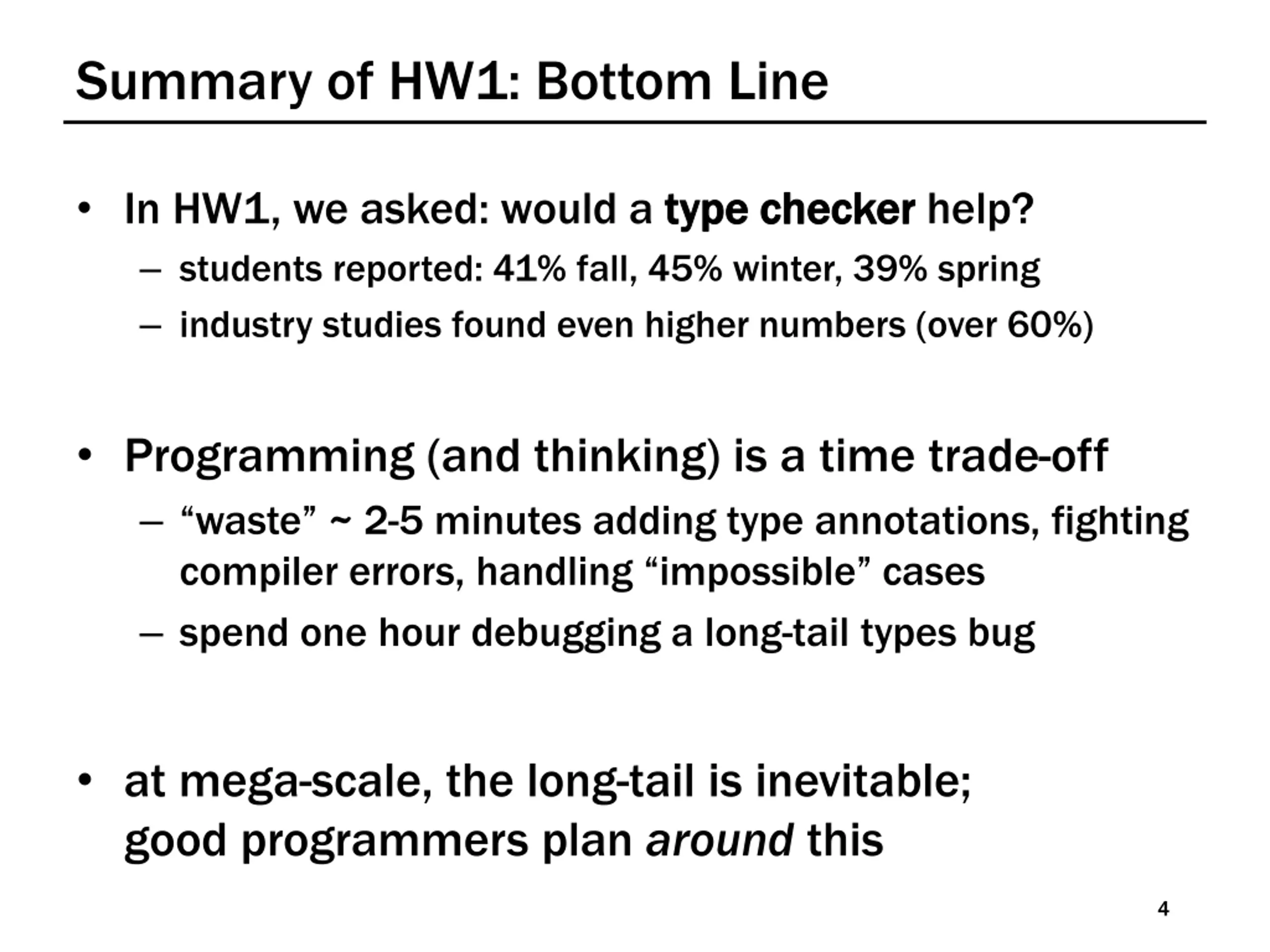 Summary of HW1: Bottom Line

• In HW1, we asked: would a type checker help?
– students reported: 41% fall, 45% winter, 39% spring
– industry studies found even higher numbers (over 60%)

• Programming (and thinking) is a time trade-off
– “waste” ~ 2-5 minutes adding type annotations, fighting compiler errors, handling “impossible” cases
– spend one hour debugging a long-tail types bug

• at mega-scale, the long-tail is inevitable; good programmers plan around this

4